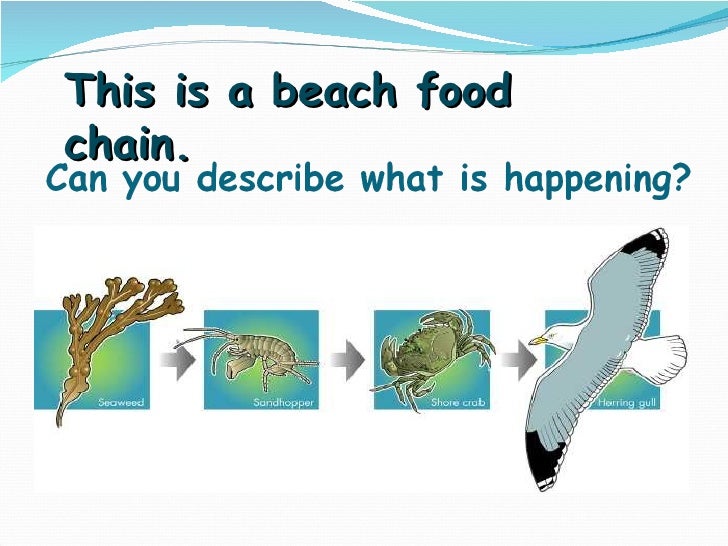 This is a beach food chain.

Can you describe what is happening?

Seaweed

Sandhopper

Shore crab

Herring gull